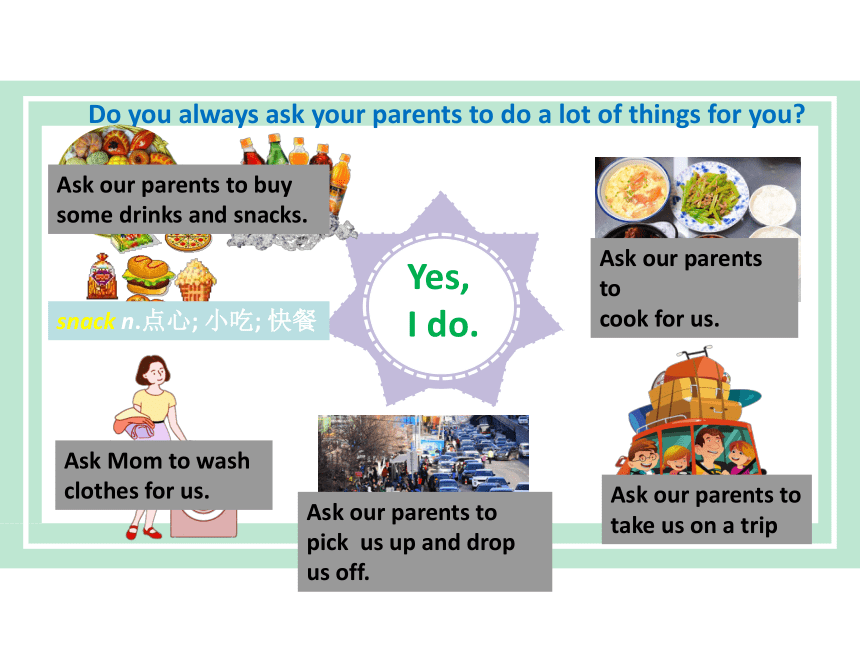 Do you always ask your parents to do a lot of things for you?

Ask our parents to buy some drinks and snacks.

snack n.点心; 小吃; 快餐

Yes, I do.

Ask our parents to cook for us.

Ask Mom to wash clothes for us.

Ask our parents to pick us up and drop us off.

Ask our parents to take us on a trip